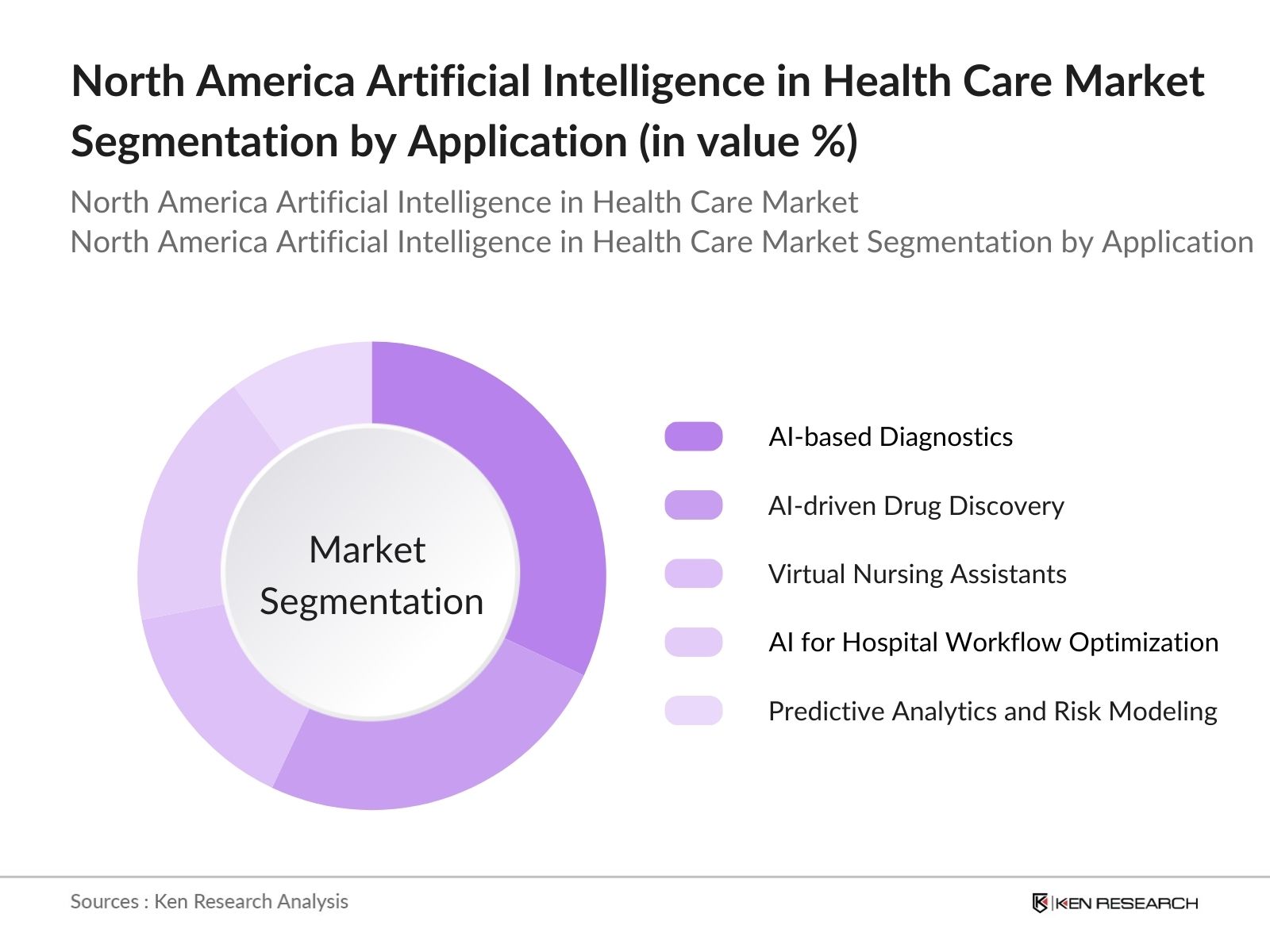 North America Artificial Intelligence in Health Care Market Segmentation by Application (in value %)

North America Artificial Intelligence in Health Care Market
North America Artificial Intelligence in Health Care Market Segmentation by Application

Market Segmentation

AI-based Diagnostics

AI-driven Drug Discovery

Virtual Nursing Assistants

AI for Hospital Workflow Optimization

Predictive Analytics and Risk Modeling

Sources : Ken Research Analysis

KEN RESEARCH